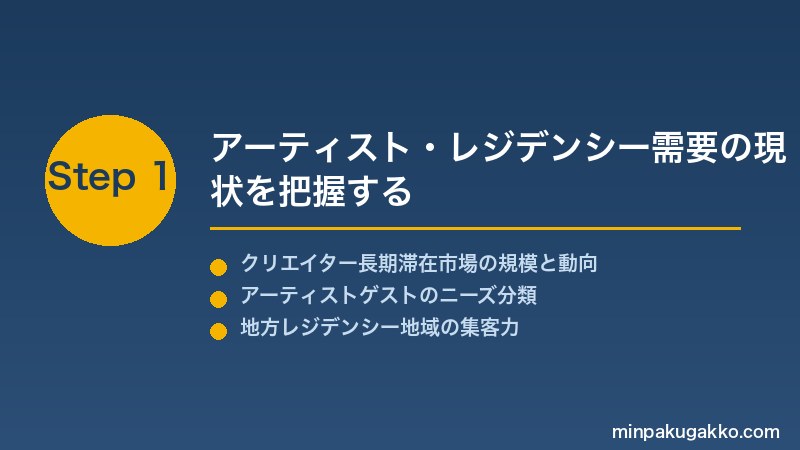 Step 1

アーティスト・レジデンシー需要の現状を把握する

クリエイター長期滞在市場の規模と動向
アーティストゲストのニーズ分類
地方レジデンシー地域の集客力

minpakugakko.com